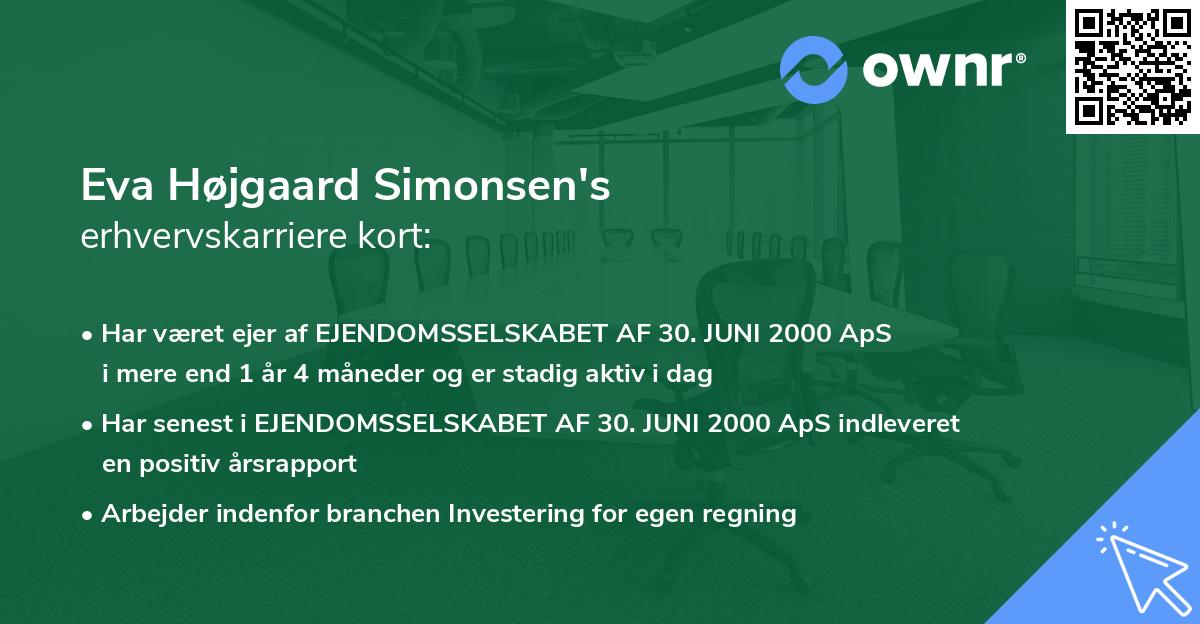 ownr®

Eva Højgaard Simonsen's
erhvervskarriere kort:

• Har været ejer af EJENDOMSSELSKABET AF 30. JUNI 2000 ApS i mere end 1 år 4 måneder og er stadig aktiv i dag

• Har senest i EJENDOMSSELSKABET AF 30. JUNI 2000 ApS indleveret en positiv årsrapport

• Arbejder indenfor branchen Investering for egen regning